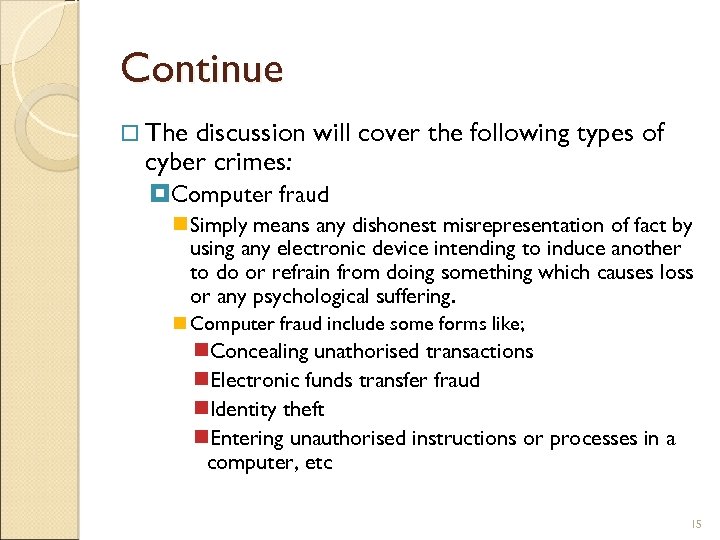 Continue

The discussion will cover the following types of cyber crimes:

Computer fraud

Simply means any dishonest misrepresentation of fact by using any electronic device intending to induce another to do or refrain from doing something which causes loss or any psychological suffering.

Computer fraud include some forms like;

Concealing unathorised transactions

Electronic funds transfer fraud

Identity theft

Entering unauthorised instructions or processes in a computer, etc

15